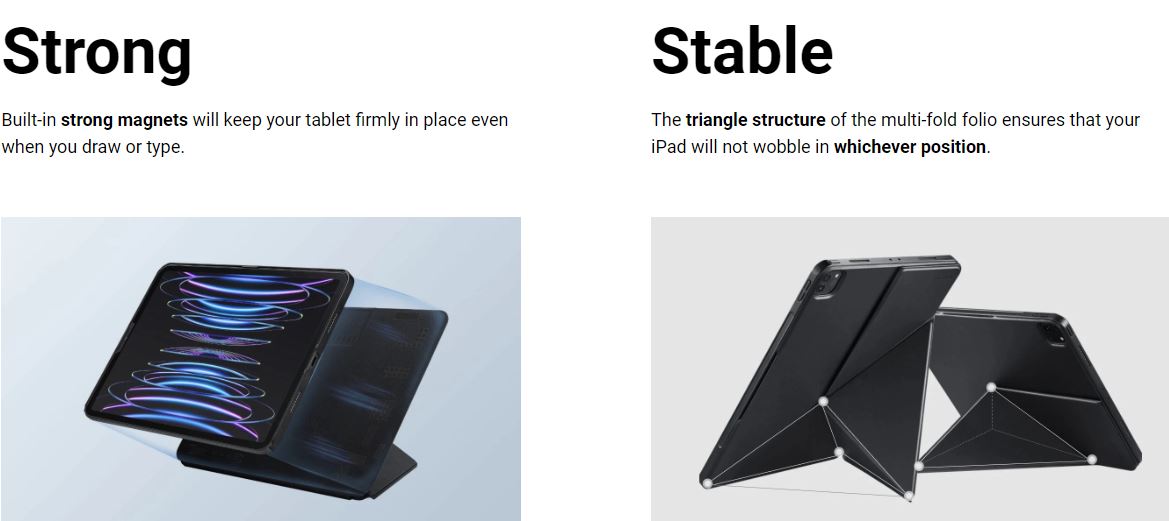 Strong

Built-in strong magnets will keep your tablet firmly in place even when you draw or type.

Stable

The triangle structure of the multi-fold folio ensures that your iPad will not wobble in whichever position.